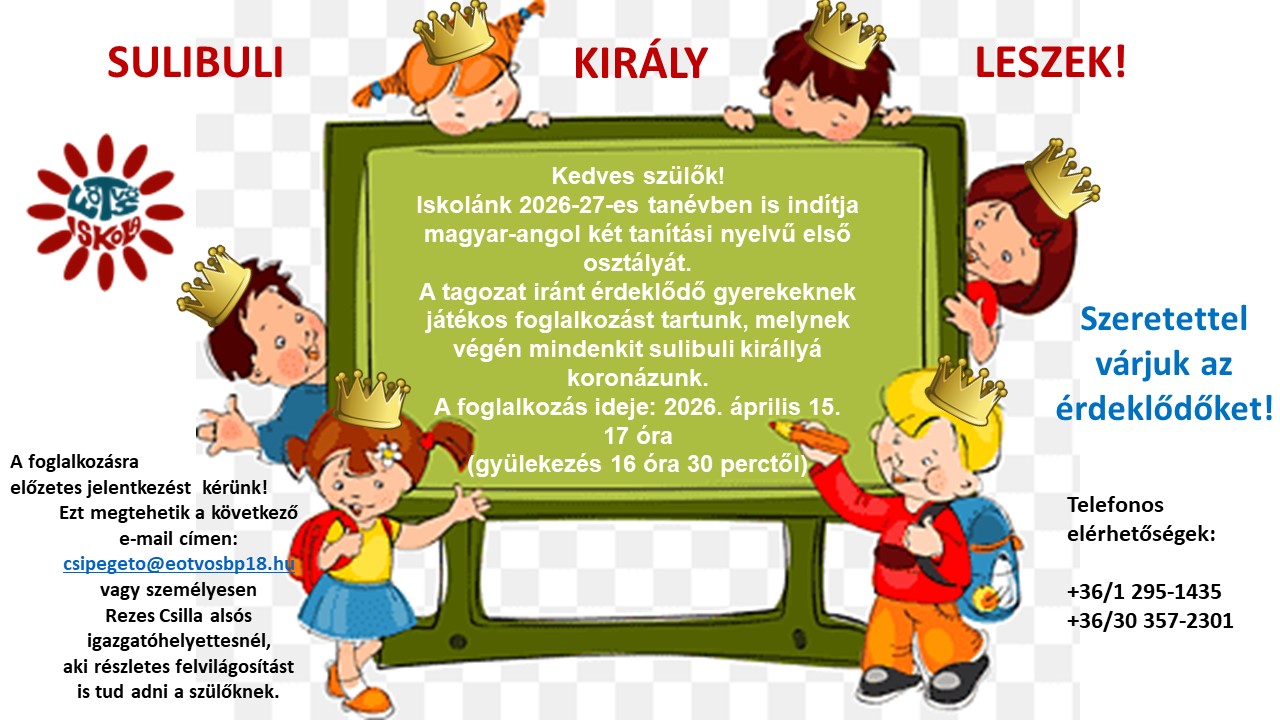 SULIBULI KIRÁLY LESZEK!

EÖTVÖS ISKOLA

Kedves szülők!
Iskolánk 2026-27-es tanévben is indítja magyar-angol két tanítási nyelvű első osztályát.
A tagozat iránt érdeklődő gyerekeknek játékos foglalkozást tartunk, melynek végén mindenkit sulibuli királlyá koronázunk.
A foglalkozás ideje: 2026. április 15. 17 óra
(gyülekezés 16 óra 30 perctől)

Szeretettel várjuk az érdeklődőket!

A foglalkozásra előzetes jelentkezést kérünk!
Ezt megtehetik a következő e-mail címen:
csipegeto@eotvosbp18.hu
vagy személyesen
Rezes Csilla alsós igazgatóhelyettesnél,
aki részletes felvilágosítást is tud adni a szülőknek.

Telefonos elérhetőségek:

+36/1 295-1435
+36/30 357-2301